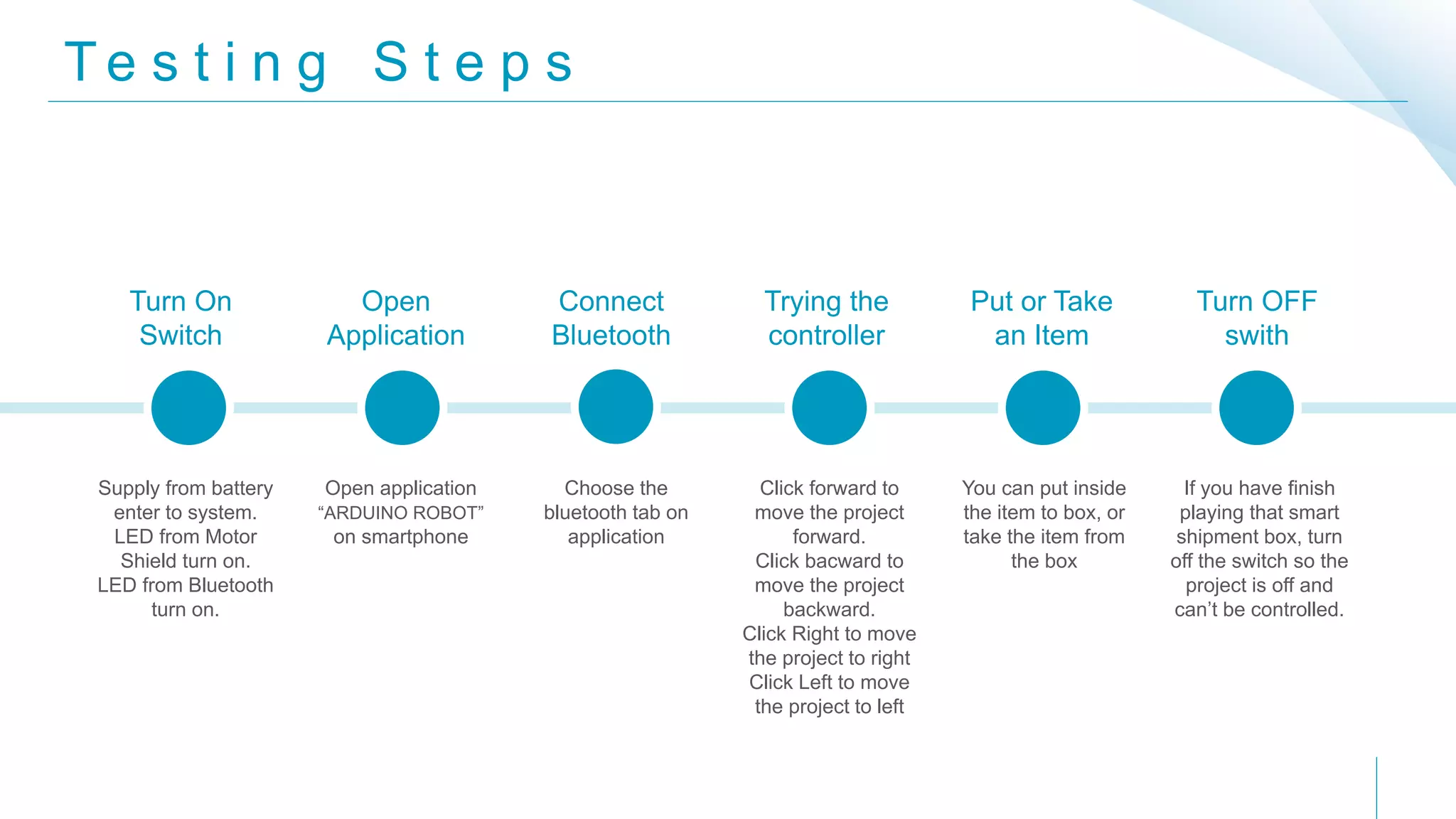 Testing Steps

Turn On Switch

Supply from battery enter to system. LED from Motor Shield turn on. LED from Bluetooth turn on.

Open Application

Open application “ARDUINO ROBOT” on smartphone

Connect Bluetooth

Choose the bluetooth tab on application

Trying the controller

Click forward to move the project forward. Click bacward to move the project backward. Click Right to move the project to right Click Left to move the project to left

Put or Take an Item

You can put inside the item to box, or take the item from the box

Turn OFF swith

If you have finish playing that smart shipment box, turn off the switch so the project is off and can’t be controlled.